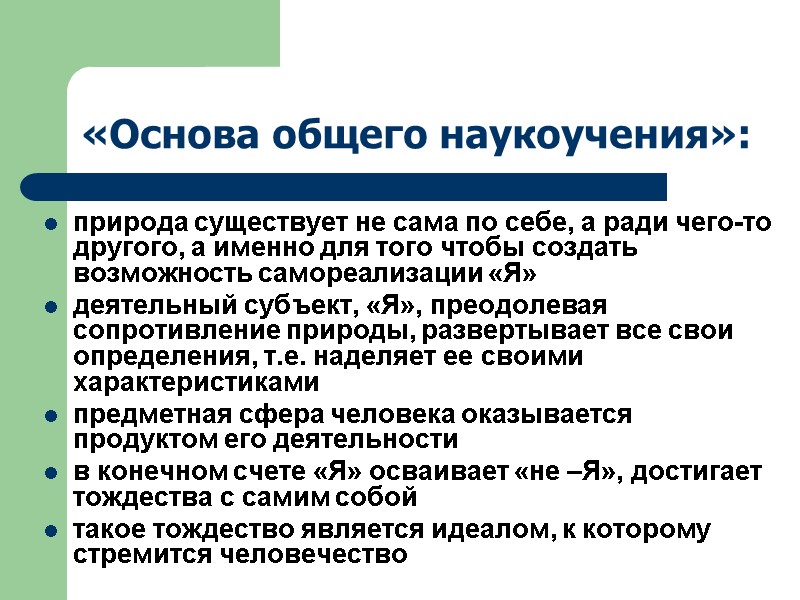 «Основа общего наукоучения»:

- природа существует не сама по себе, а ради чего-то другого, а именно для того чтобы создать возможность самореализации «Я»
- деятельный субъект, «Я», преодолевая сопротивление природы, развертывает все свои определения, т.е. наделяет ее своими характеристиками
- предметная сфера человека оказывается продуктом его деятельности
- в конечном счете «Я» осваивает «не –Я», достигает тождества с самим собой
- такое тождество является идеалом, к которому стремится человечество